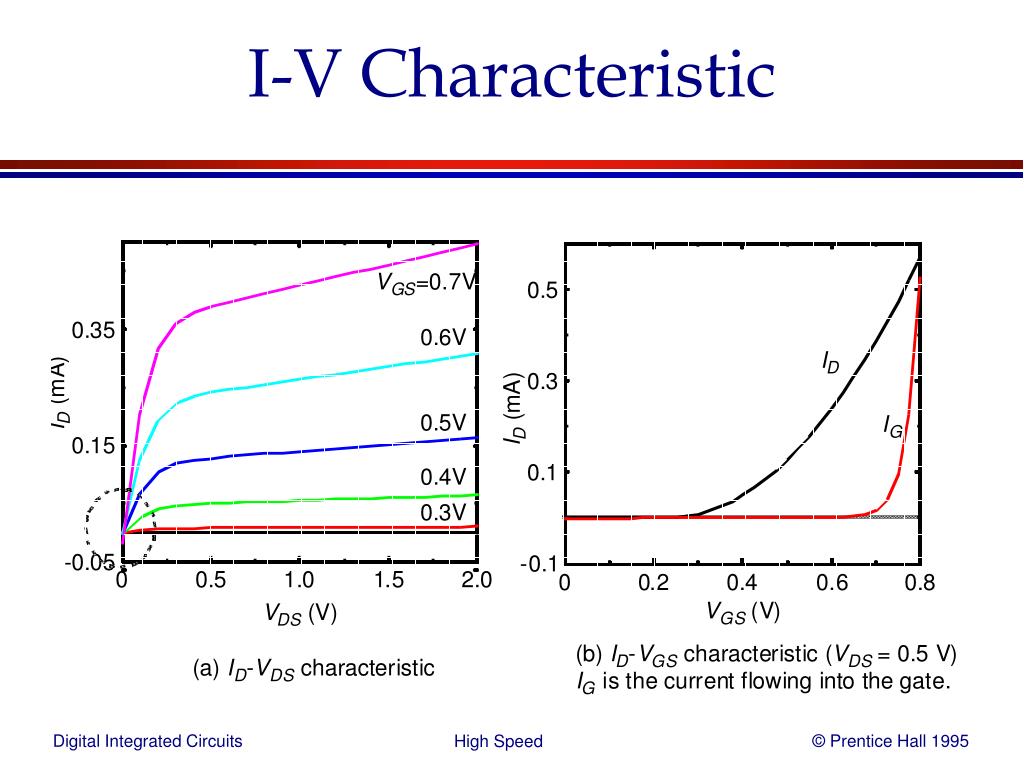 I-V Characteristic

$V_{GS}$=0.7V
0.6V
0.5V
0.4V
0.3V
0.35
0.15
-0.05
$I_D$ (mA)
0
0.5
1.0
1.5
2.0
$V_{DS}$ (V)

(a) $I_D$-$V_{DS}$ characteristic

0.5
0.3
0.1
-0.1
$I_D$ (mA)
$I_D$
$I_G$
0
0.2
0.4
0.6
0.8
$V_{GS}$ (V)

(b) $I_D$-$V_{GS}$ characteristic ($V_{DS}$ = 0.5 V)
$I_G$ is the current flowing into the gate.

Digital Integrated Circuits
High Speed
© Prentice Hall 1995